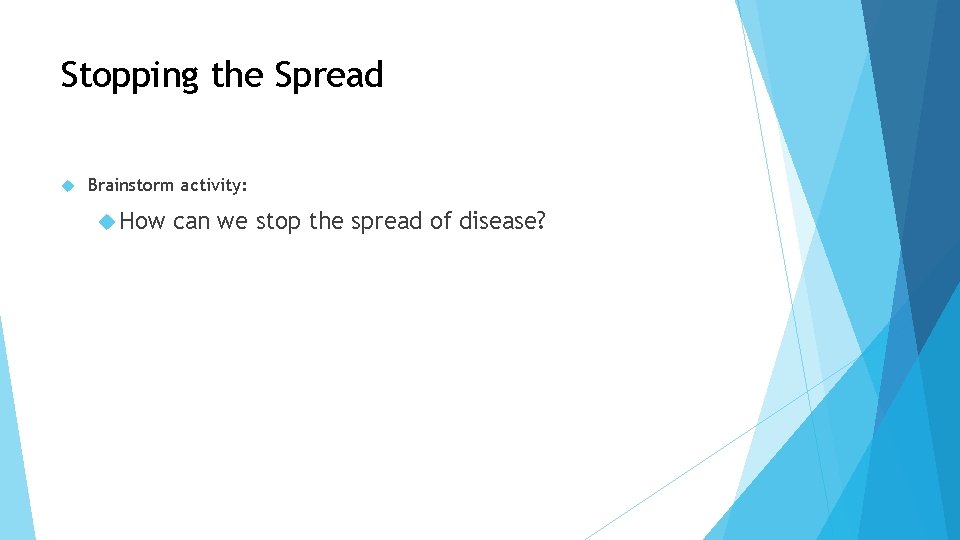 Stopping the Spread

Brainstorm activity:

How can we stop the spread of disease?